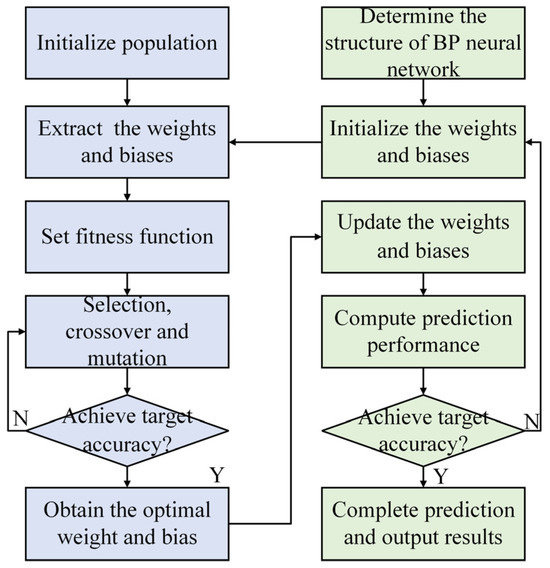 Initialize population

Extract the weights and biases

Set fitness function

Selection, crossover and mutation

Achieve target accuracy?

N

Y

Obtain the optimal weight and bias

Determine the structure of BP neural network

Initialize the weights and biases

Update the weights and biases

Compute prediction performance

Achieve target accuracy?

N

Y

Complete prediction and output results